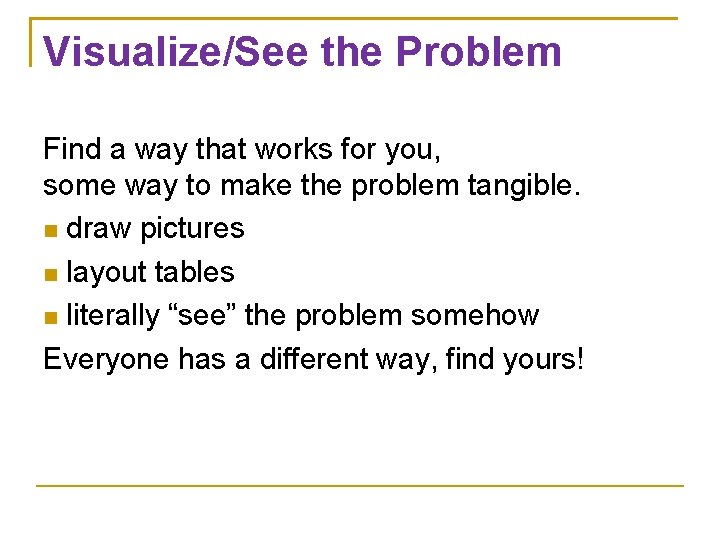 Visualize/See the Problem

Find a way that works for you,
some way to make the problem tangible.

- draw pictures
- layout tables
- literally “see” the problem somehow

Everyone has a different way, find yours!